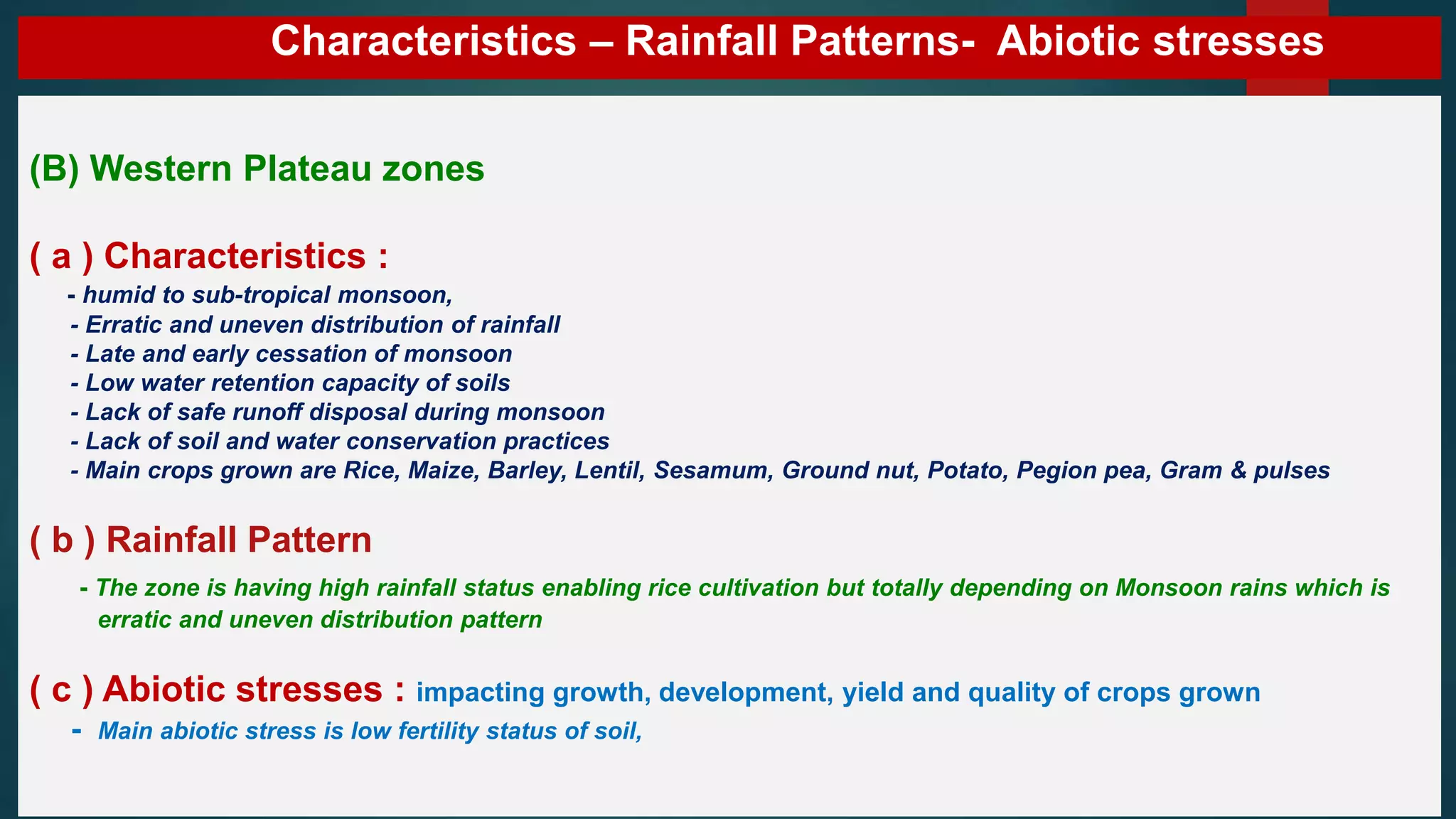 Characteristics – Rainfall Patterns- Abiotic stresses

(B) Western Plateau zones

( a ) Characteristics :

- humid to sub-tropical monsoon,
- Erratic and uneven distribution of rainfall
- Late and early cessation of monsoon
- Low water retention capacity of soils
- Lack of safe runoff disposal during monsoon
- Lack of soil and water conservation practices
- Main crops grown are Rice, Maize, Barley, Lentil, Sesamum, Ground nut, Potato, Pegion pea, Gram & pulses

( b ) Rainfall Pattern

- The zone is having high rainfall status enabling rice cultivation but totally depending on Monsoon rains which is erratic and uneven distribution pattern

( c ) Abiotic stresses : impacting growth, development, yield and quality of crops grown

- Main abiotic stress is low fertility status of soil,